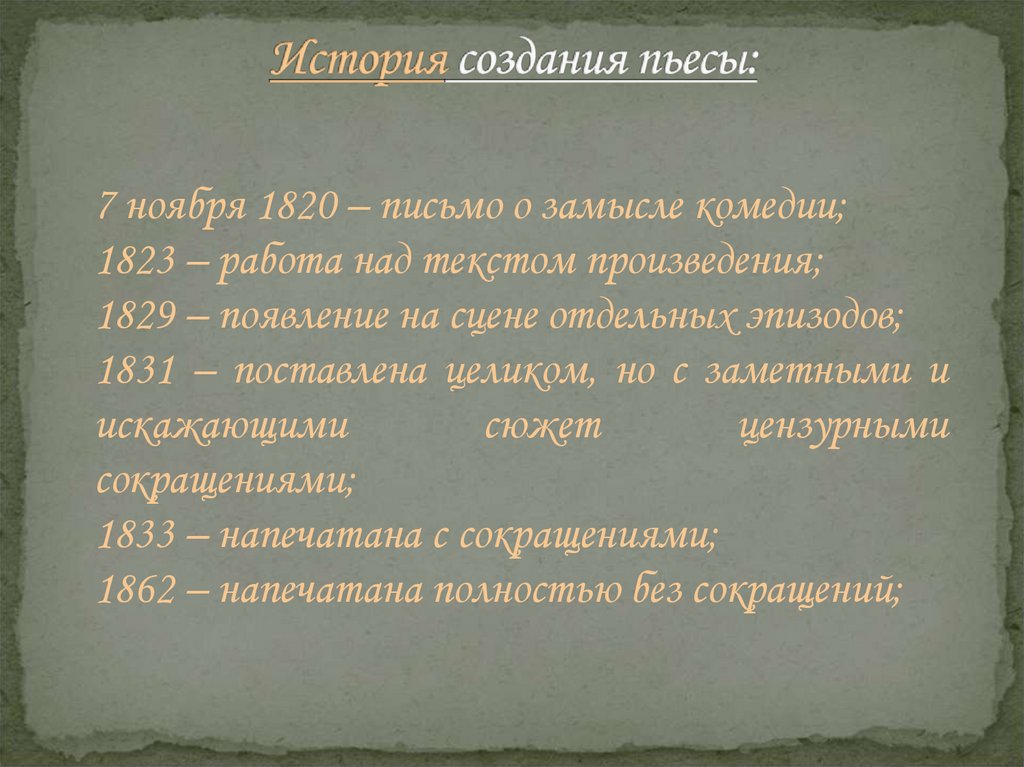 История создания пьесы:

7 ноября 1820 – письмо о замысле комедии;
1823 – работа над текстом произведения;
1829 – появление на сцене отдельных эпизодов;
1831 – поставлена целиком, но с заметными и искажающими сюжет цензурными сокращениями;
1833 – напечатана с сокращениями;
1862 – напечатана полностью без сокращений;